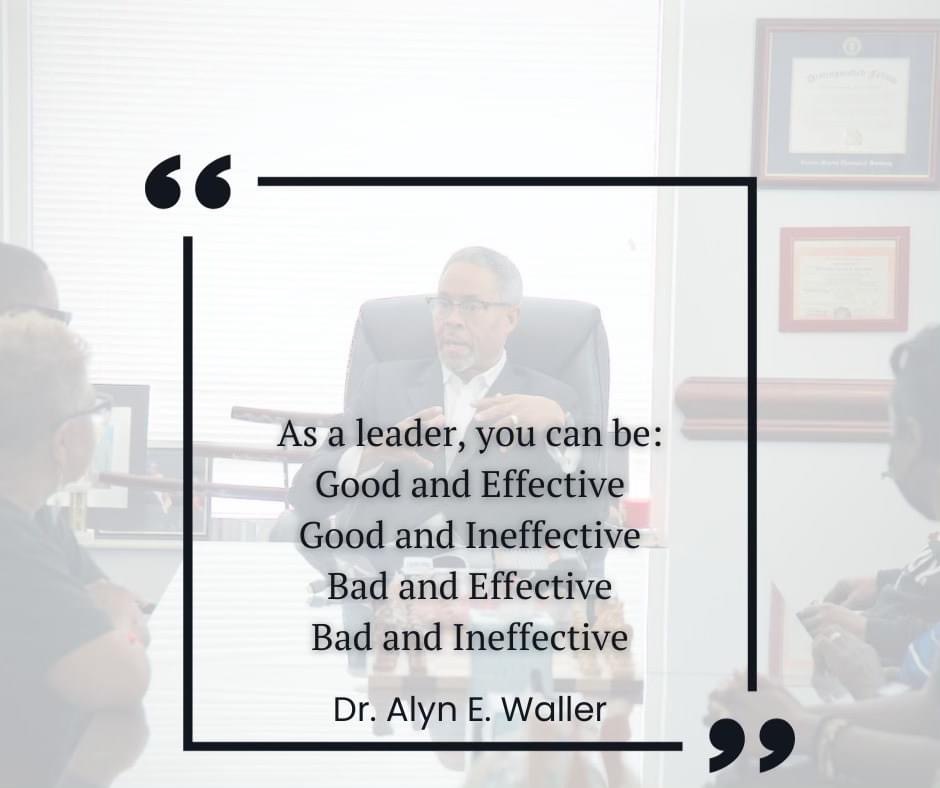 “

As a leader, you can be:
Good and Effective
Good and Ineffective
Bad and Effective
Bad and Ineffective

Dr. Alyn E. Waller

”